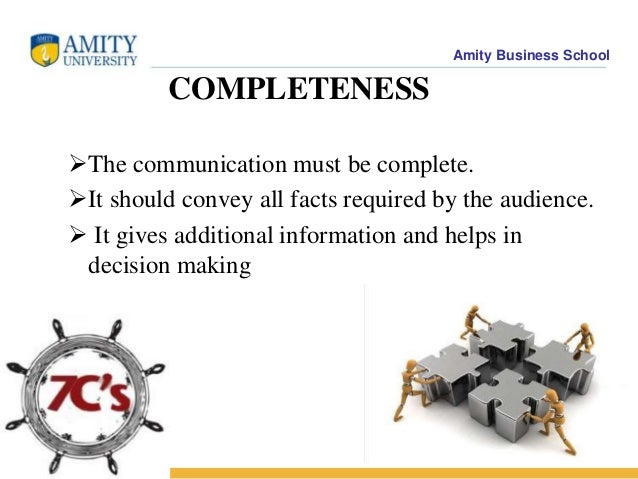 AMITY UNIVERSITY

Amity Business School

COMPLETENESS

➢The communication must be complete.

➢It should convey all facts required by the audience.

➢ It gives additional information and helps in decision making

7C's